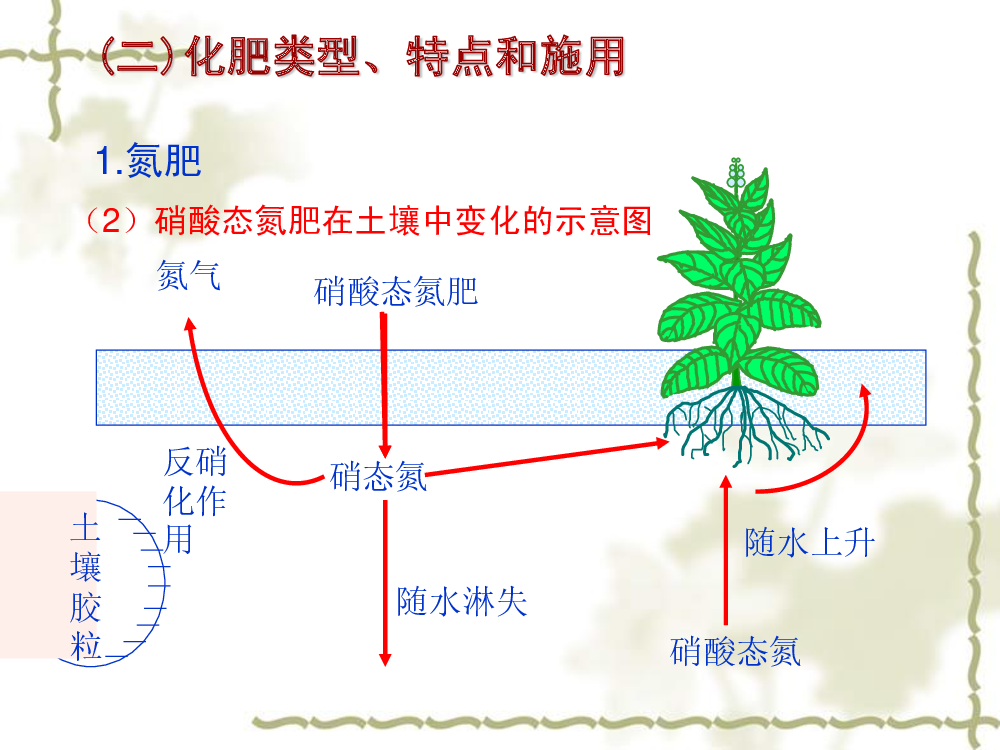 (二)化肥类型、特点和施用

1.氮肥

（2）硝酸态氮肥在土壤中变化的示意图

氮气

硝酸态氮肥

反硝化作用

硝态氮

土壤胶粒

随水淋失

随水上升

硝酸态氮